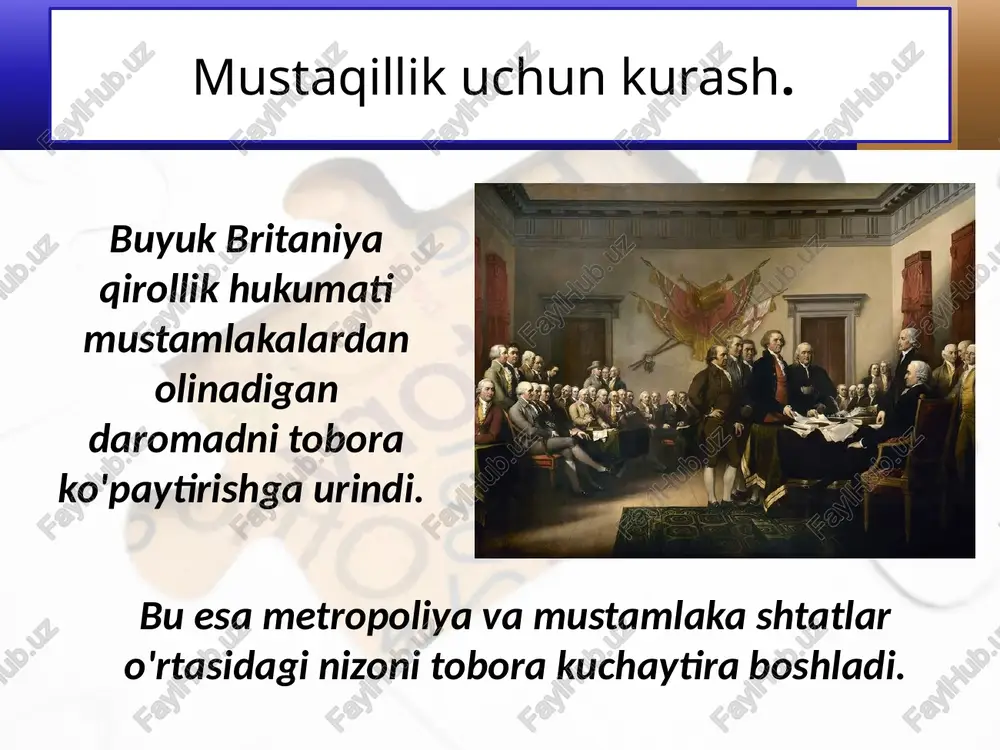 Mustaqillik uchun kurash.

Buyuk Britaniya qirollik hukumati mustamlakalardan olinadigan daromadni tobora ko'paytirishga urindi.

Bu esa metropoliya va mustamlaka shtatlar o'rtasidagi nizoni tobora kuchaytira boshladi.

FaylHub.uz